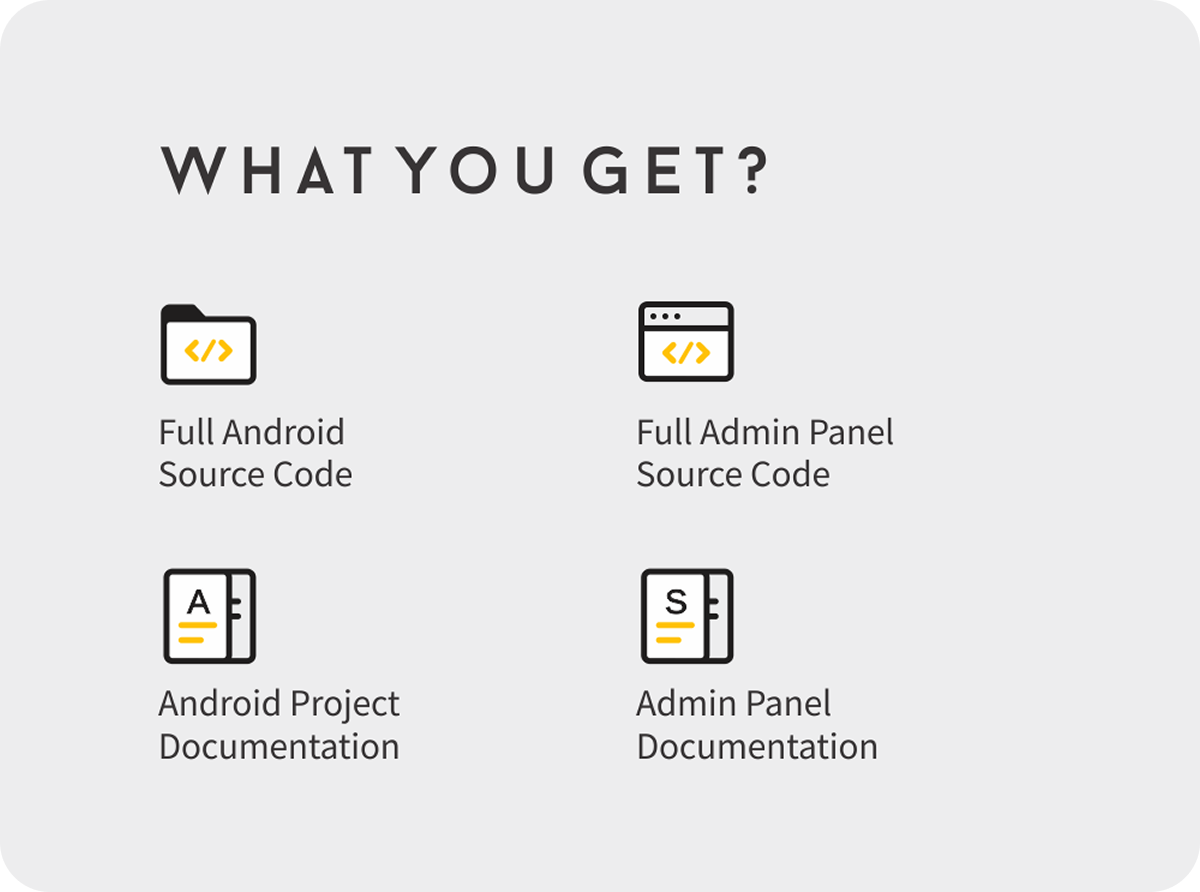 WHAT YOU GET?

</>

Full Android Source Code

</>

Full Admin Panel Source Code

A

Android Project Documentation

S

Admin Panel Documentation